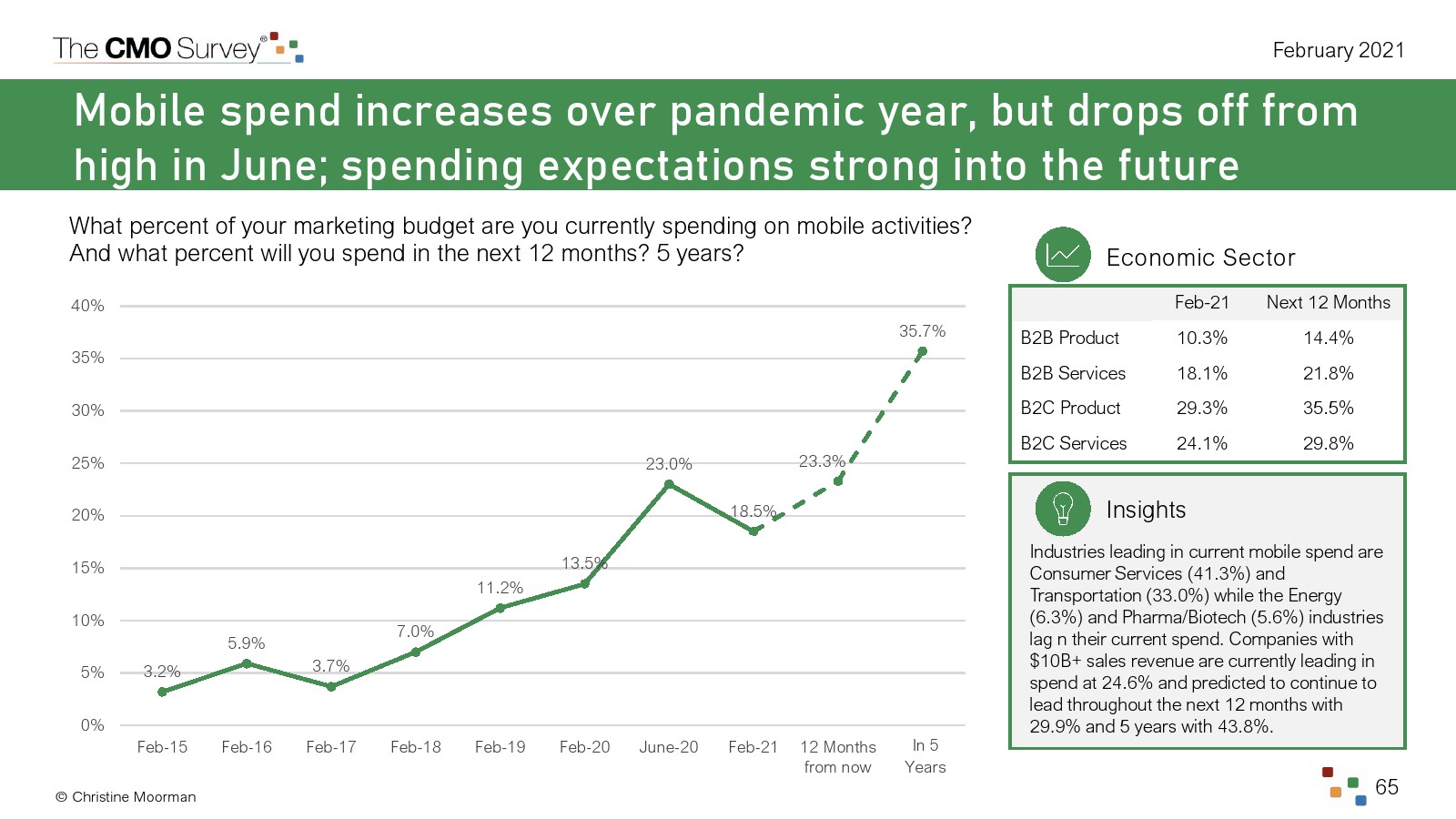 The CMO Survey®

February 2021

Mobile spend increases over pandemic year, but drops off from high in June; spending expectations strong into the future

What percent of your marketing budget are you currently spending on mobile activities? And what percent will you spend in the next 12 months? 5 years?

40%
35%
30%
25%
20%
15%
10%
5%
0%

3.2%
5.9%
3.7%
7.0%
11.2%
13.5%
23.0%
18.5%
23.3%
35.7%

Feb-15
Feb-16
Feb-17
Feb-18
Feb-19
Feb-20
June-20
Feb-21
12 Months from now
In 5 Years

Economic Sector

| | Feb-21 | Next 12 Months |
|---|---|---|
| B2B Product | 10.3% | 14.4% |
| B2B Services | 18.1% | 21.8% |
| B2C Product | 29.3% | 35.5% |
| B2C Services | 24.1% | 29.8% |

Insights

Industries leading in current mobile spend are Consumer Services (41.3%) and Transportation (33.0%) while the Energy (6.3%) and Pharma/Biotech (5.6%) industries lag n their current spend. Companies with $10B+ sales revenue are currently leading in spend at 24.6% and predicted to continue to lead throughout the next 12 months with 29.9% and 5 years with 43.8%.

© Christine Moorman

65